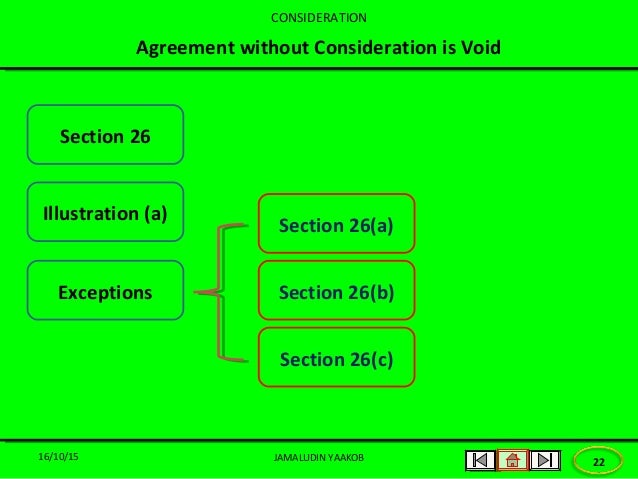 CONSIDERATION

Agreement without Consideration is Void

Section 26

Illustration (a)

Exceptions

Section 26(a)

Section 26(b)

Section 26(c)

16/10/15

JAMALUDIN YAAKOB

22